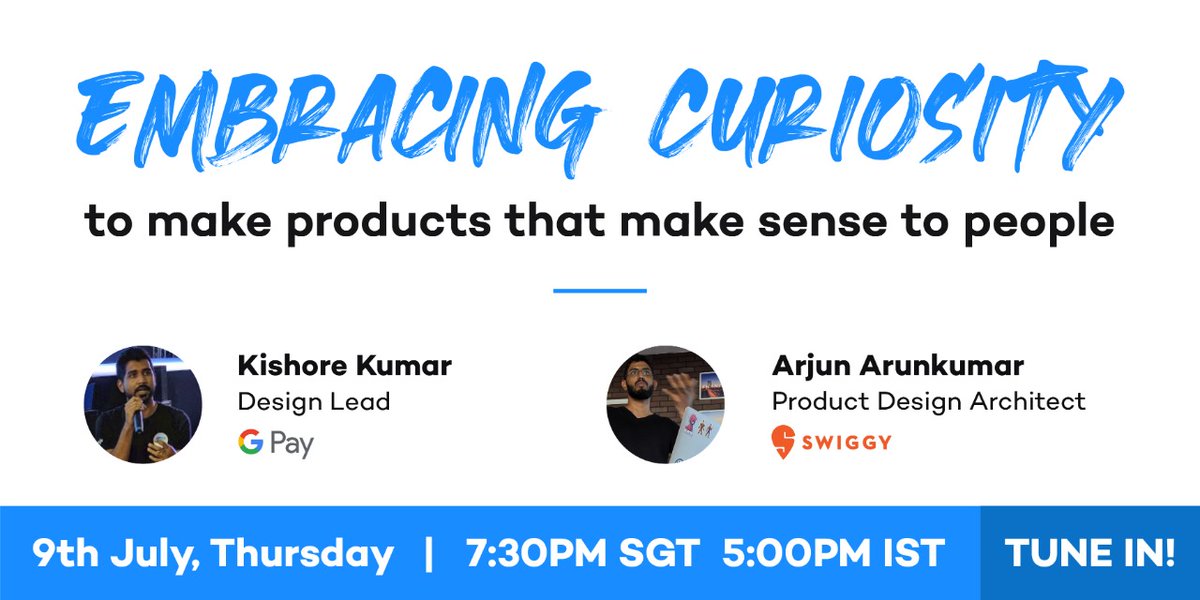 EMBRACING CURIOSITY

to make products that make sense to people

Kishore Kumar
Design Lead
G Pay

Arjun Arunkumar
Product Design Architect
SWIGGY

9th July, Thursday | 7:30PM SGT 5:00PM IST

TUNE IN!